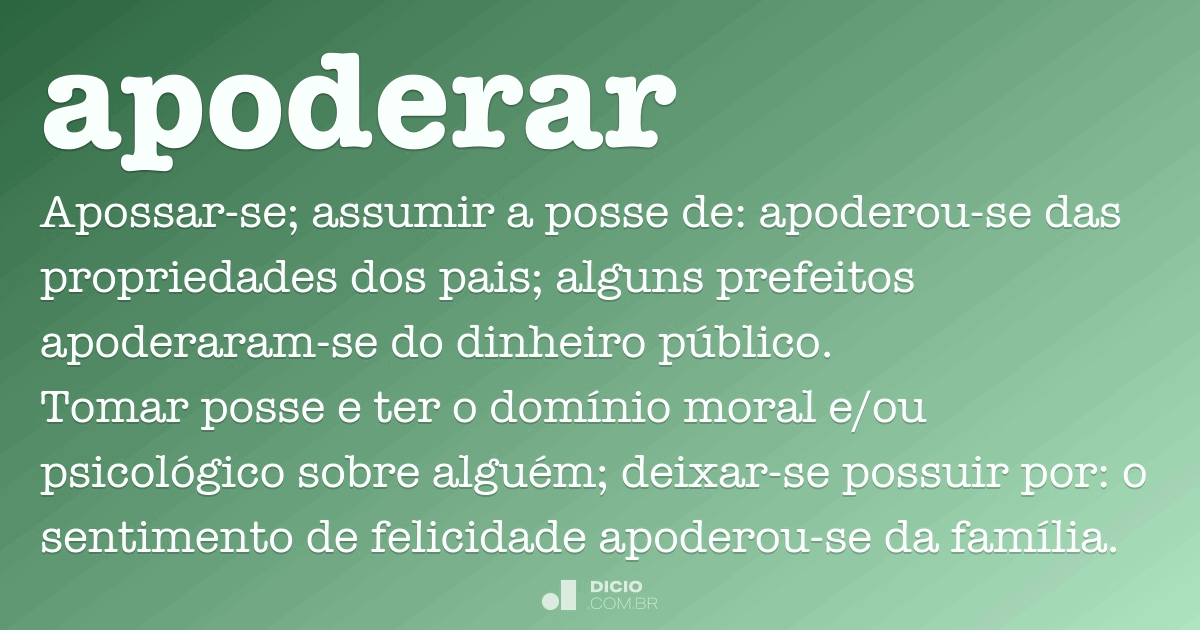 apoderar

Apossar-se; assumir a posse de: apoderou-se das propriedades dos pais; alguns prefeitos apoderaram-se do dinheiro público.
Tomar posse e ter o domínio moral e/ou psicológico sobre alguém; deixar-se possuir por: o sentimento de felicidade apoderou-se da família.

DICIO
.COM.BR